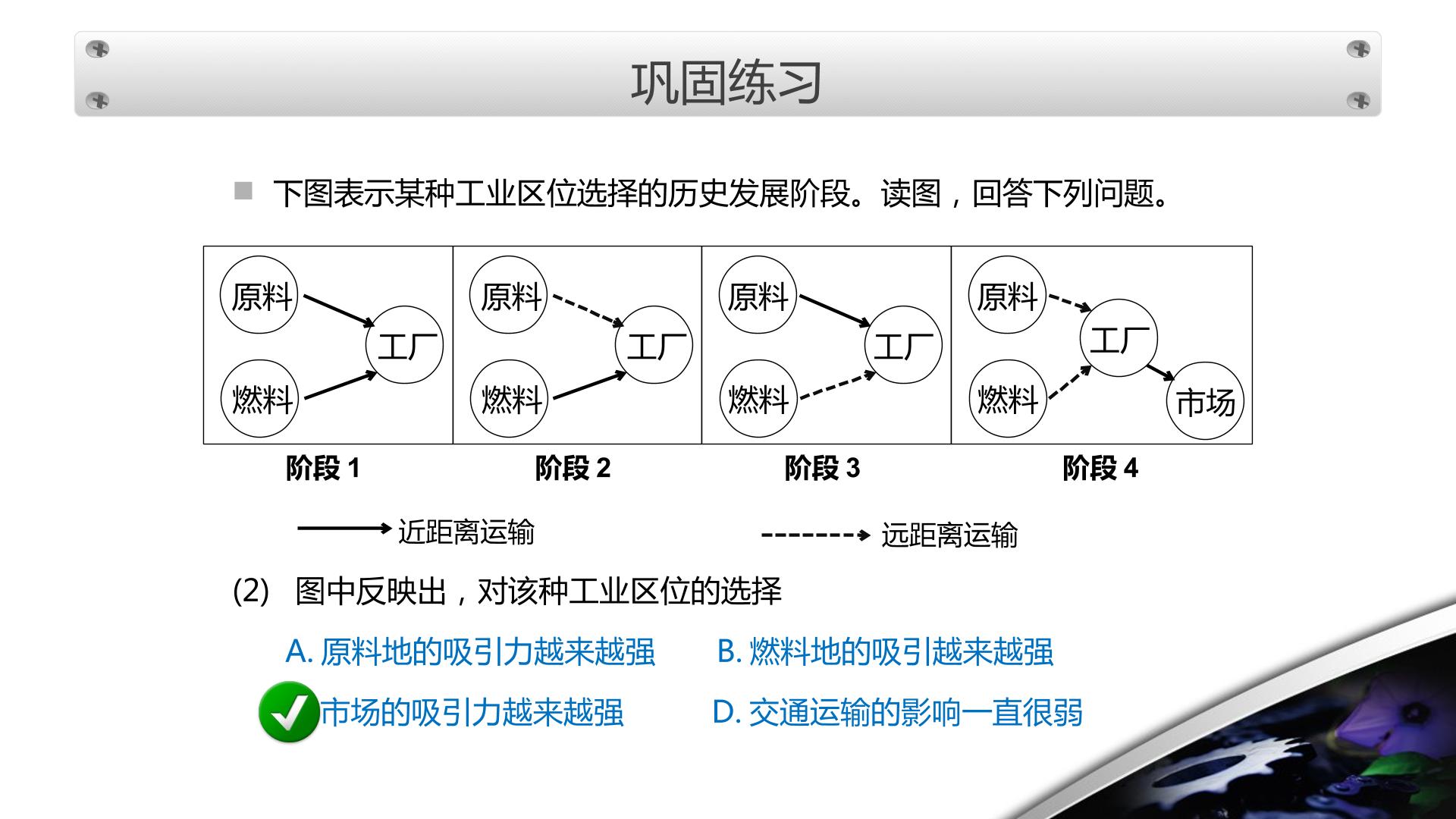 巩固练习

■ 下图表示某种工业区位选择的历史发展阶段。读图，回答下列问题。

原料
燃料
工厂
阶段1

原料
燃料
工厂
阶段2

原料
燃料
工厂
阶段3

原料
燃料
工厂
市场
阶段4

近距离运输
远距离运输

(2) 图中反映出，对该种工业区位的选择

A.原料地的吸引力越来越强 B.燃料地的吸引越来越强

✓ 市场的吸引力越来越强 D.交通运输的影响一直很弱